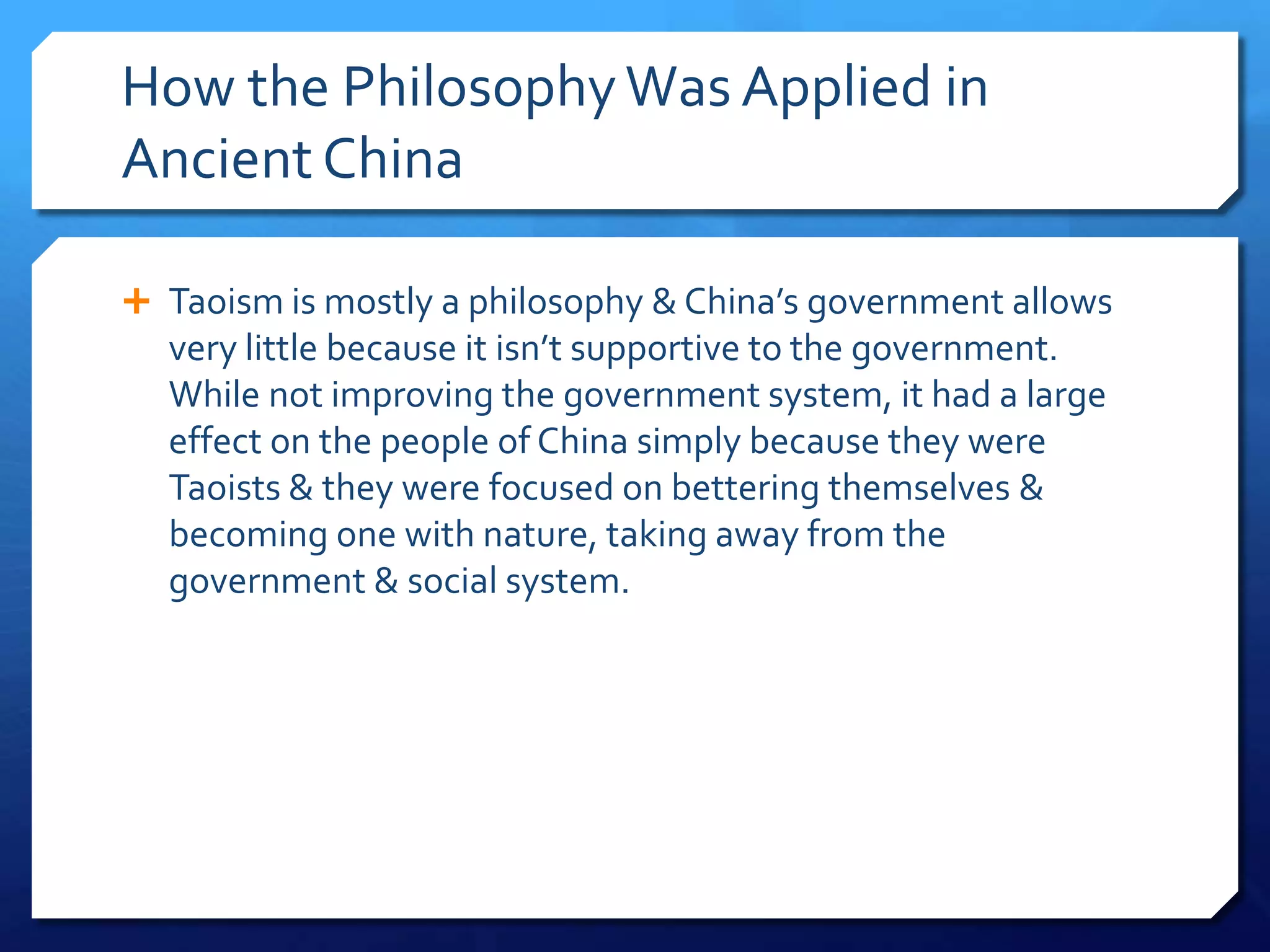 How the Philosophy Was Applied in Ancient China

+ Taoism is mostly a philosophy & China’s government allows very little because it isn’t supportive to the government. While not improving the government system, it had a large effect on the people of China simply because they were Taoists & they were focused on bettering themselves & becoming one with nature, taking away from the government & social system.